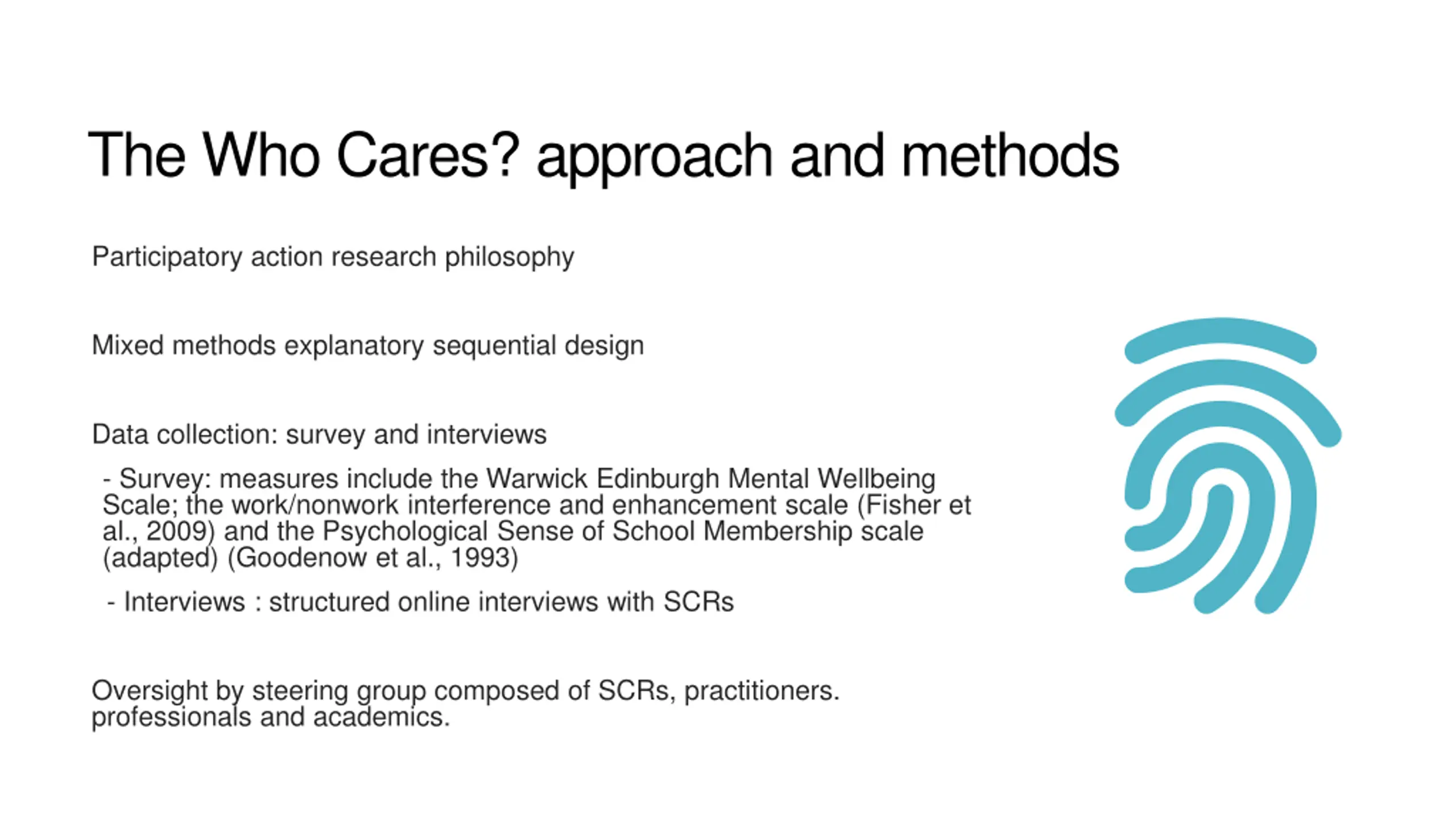 The Who Cares? approach and methods

Participatory action research philosophy

Mixed methods explanatory sequential design

Data collection: survey and interviews

- Survey: measures include the Warwick Edinburgh Mental Wellbeing Scale; the work/nonwork interference and enhancement scale (Fisher et al., 2009) and the Psychological Sense of School Membership scale (adapted) (Goodenow et al., 1993)

- Interviews : structured online interviews with SCRs

Oversight by steering group composed of SCRs, practitioners. professionals and academics.